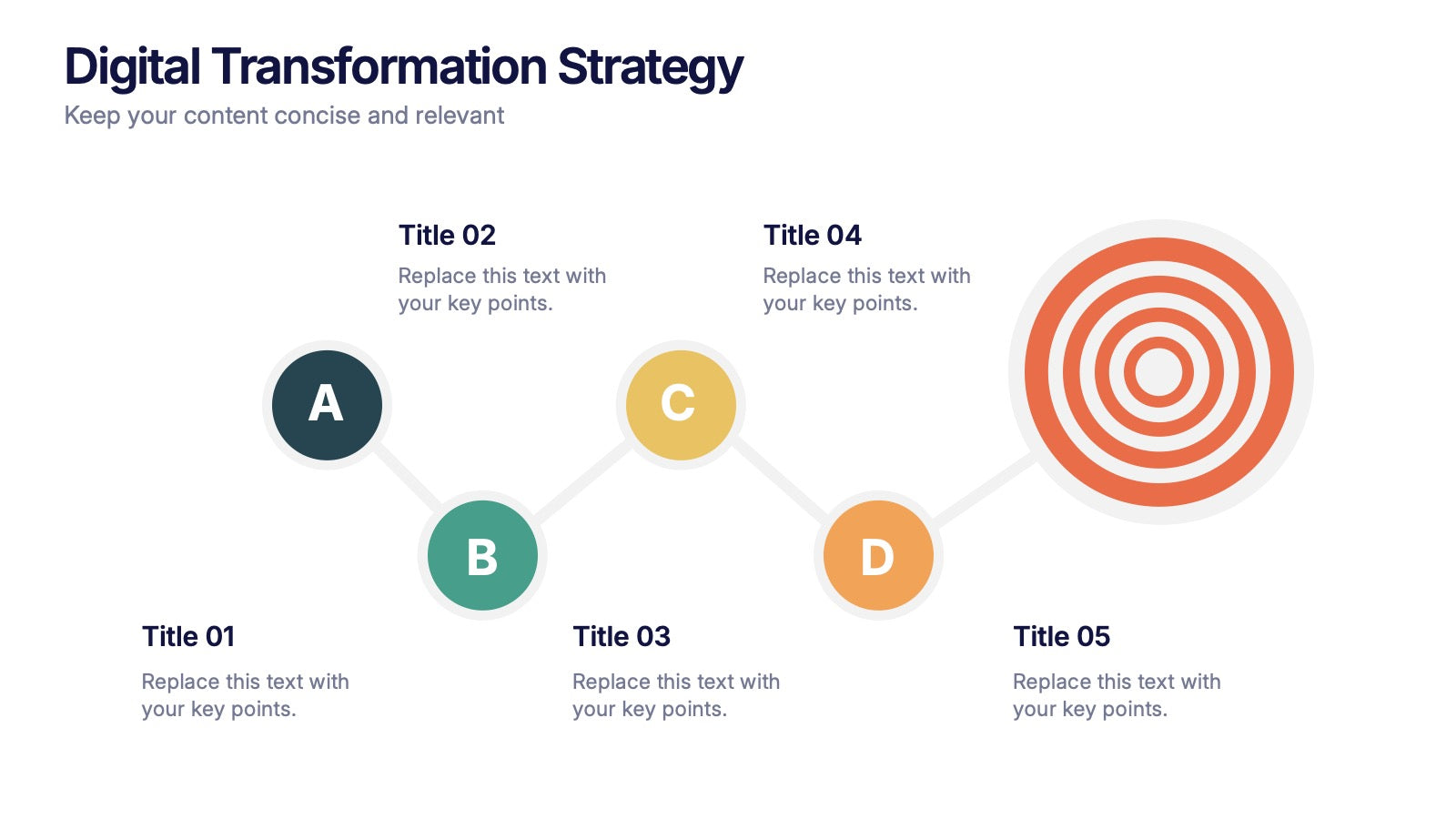 Digital Transformation Strategy
Keep your content concise and relevant

Title 02
Replace this text with your key points.

Title 04
Replace this text with your key points.

A

C

B

D

Title 01
Replace this text with your key points.

Title 03
Replace this text with your key points.

Title 05
Replace this text with your key points.